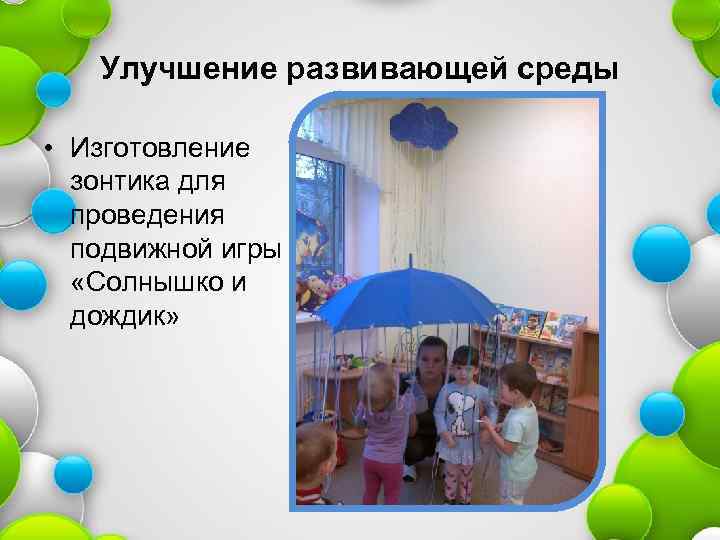 Улучшение развивающей среды

• Изготовление зонтика для проведения подвижной игры «Солнышко и дождик»